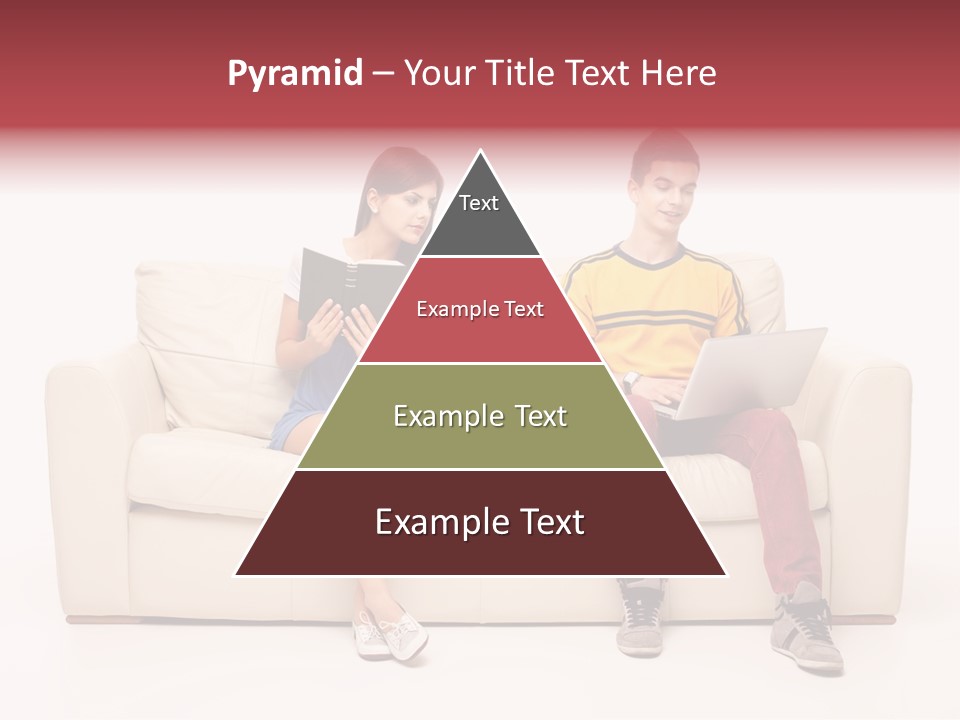 Pyramid – Your Title Text Here

Text

Example Text

Example Text

Example Text